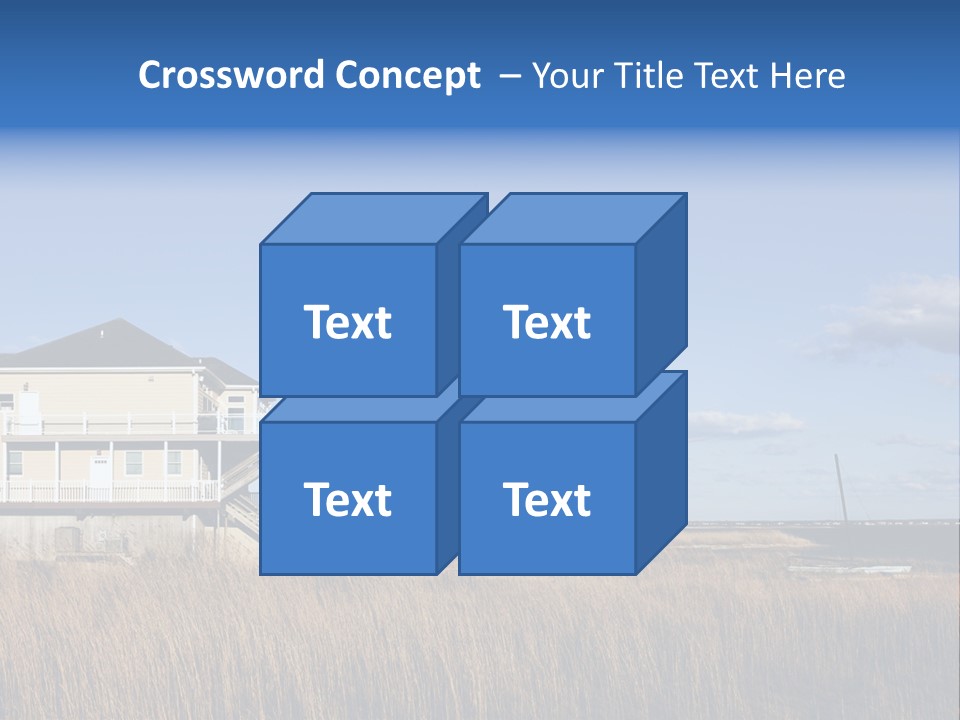 Crossword Concept – Your Title Text Here

Text

Text

Text

Text